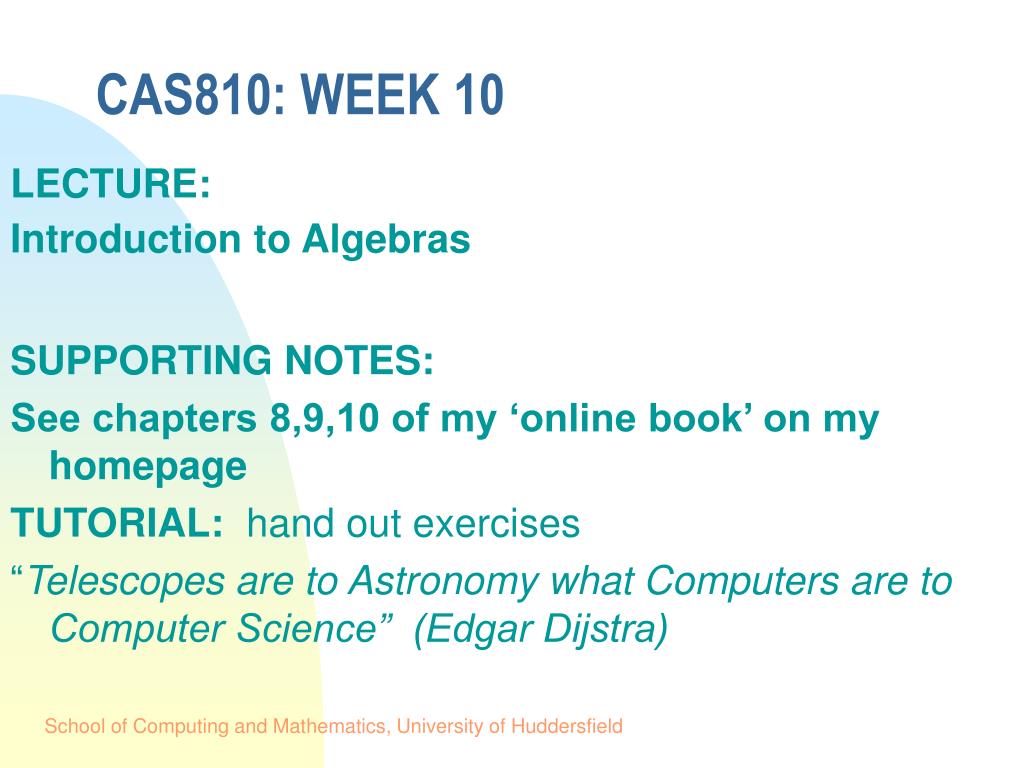 CAS810: WEEK 10

LECTURE:
Introduction to Algebras

SUPPORTING NOTES:
See chapters 8,9,10 of my ‘online book’ on my homepage
TUTORIAL: hand out exercises
“Telescopes are to Astronomy what Computers are to Computer Science” (Edgar Dijstra)

School of Computing and Mathematics, University of Huddersfield